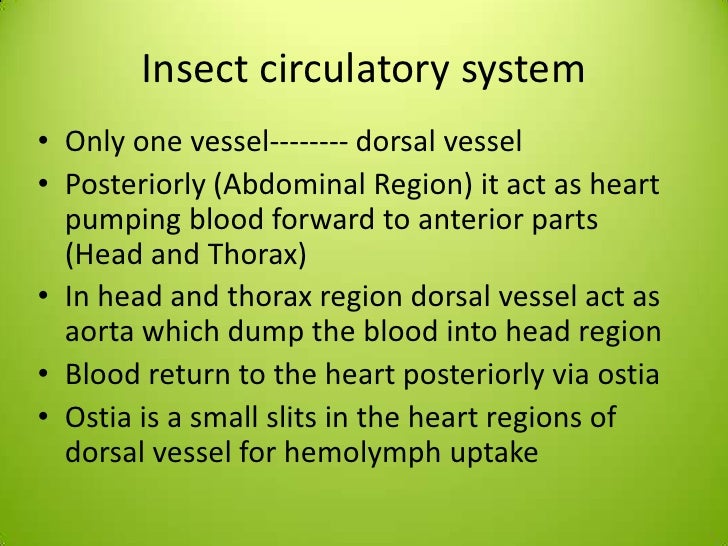 Insect circulatory system

• Only one vessel-------- dorsal vessel
• Posteriorly (Abdominal Region) it act as heart pumping blood forward to anterior parts (Head and Thorax)
• In head and thorax region dorsal vessel act as aorta which dump the blood into head region
• Blood return to the heart posteriorly via ostia
• Ostia is a small slits in the heart regions of dorsal vessel for hemolymph uptake